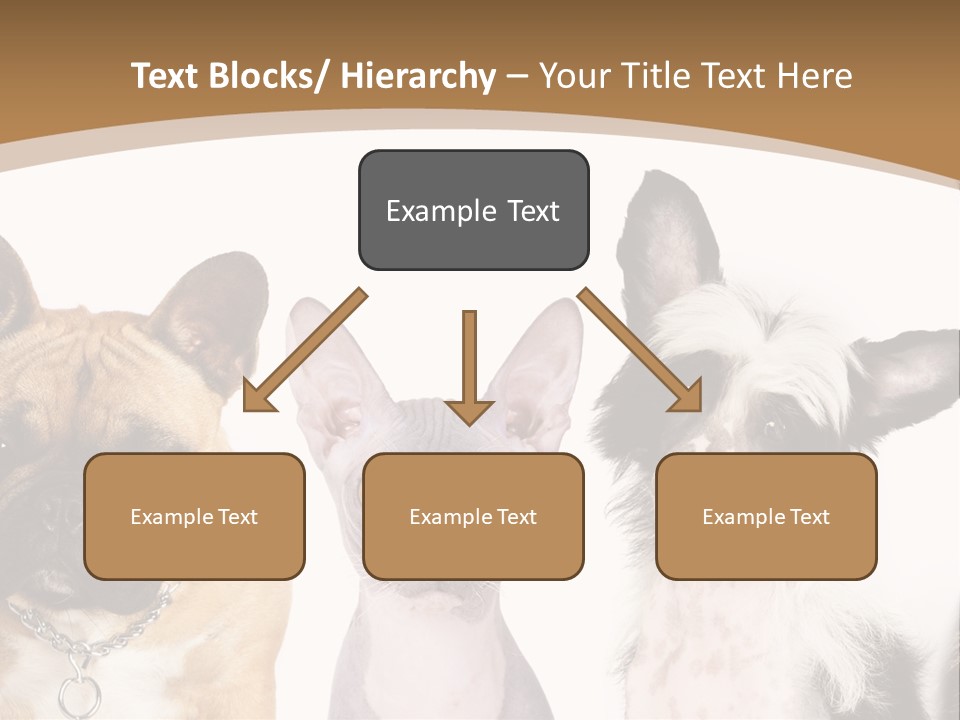 Text Blocks/ Hierarchy – Your Title Text Here

Example Text

Example Text

Example Text

Example Text